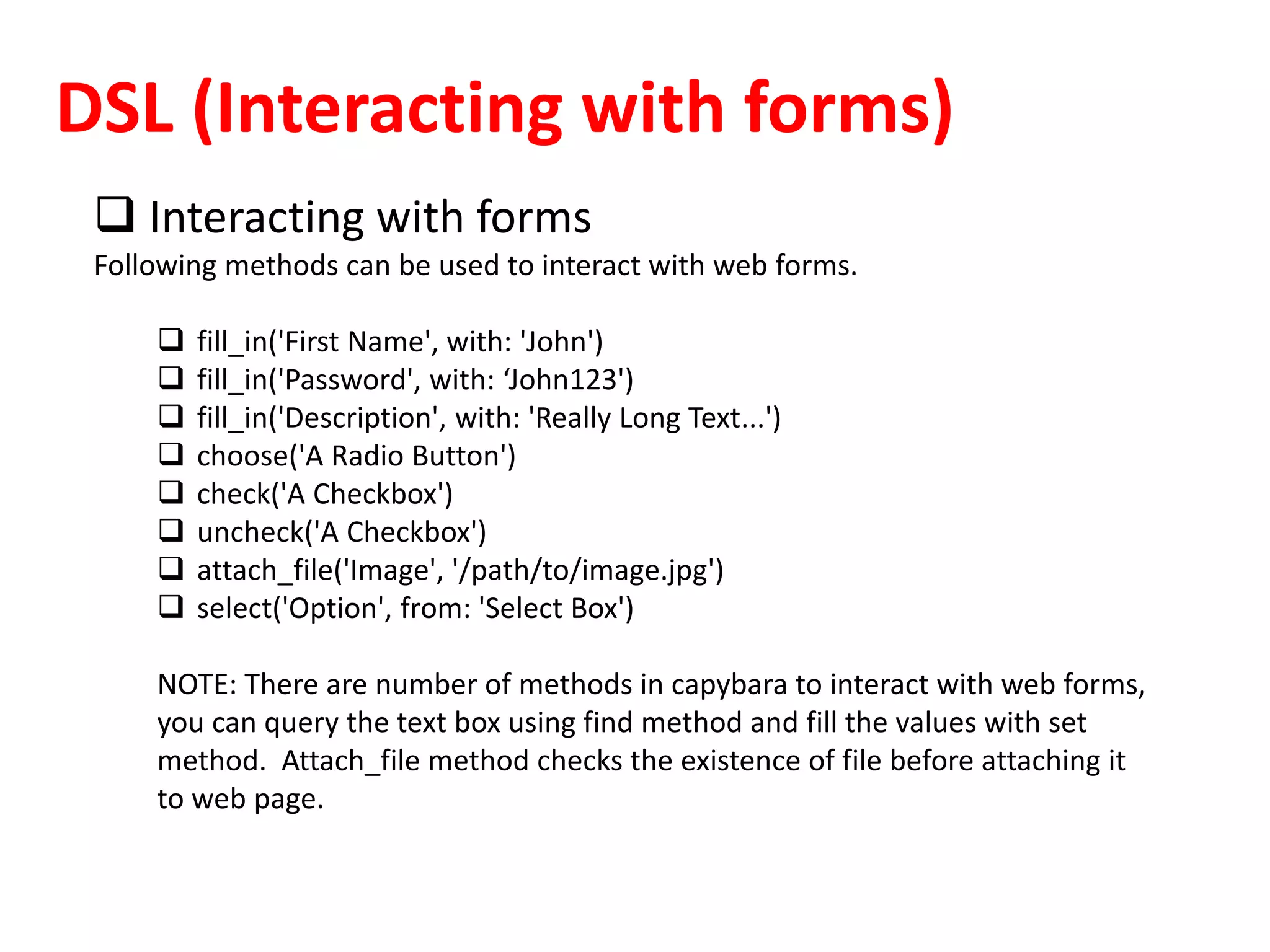 DSL (Interacting with forms)

❑ Interacting with forms
Following methods can be used to interact with web forms.

❑ fill_in('First Name', with: 'John')
❑ fill_in('Password', with: ‘John123')
❑ fill_in('Description', with: 'Really Long Text...')
❑ choose('A Radio Button')
❑ check('A Checkbox')
❑ uncheck('A Checkbox')
❑ attach_file('Image', '/path/to/image.jpg')
❑ select('Option', from: 'Select Box')

NOTE: There are number of methods in capybara to interact with web forms, you can query the text box using find method and fill the values with set method. Attach_file method checks the existence of file before attaching it to web page.